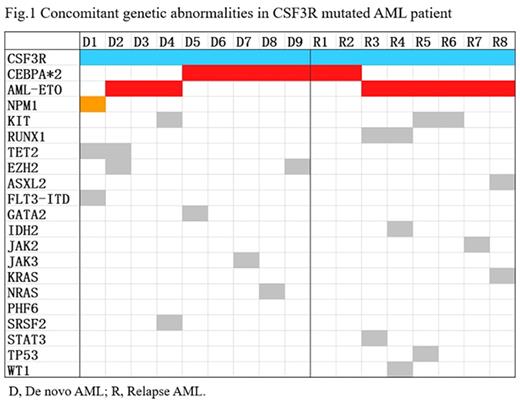 Fig.1 Concomitant genetic abnormalities in CSF3R mutated AML patient

| | D1 | D2 | D3 | D4 | D5 | D6 | D7 | D8 | D9 | R1 | R2 | R3 | R4 | R5 | R6 | R7 | R8 |
|---|---|---|---|---|---|---|---|---|---|---|---|---|---|---|---|---|---|
| CSF3R | | | | | | | | | | | | | | | | | |
| CEBPA*2 | | | | | | | | | | | | | | | | | |
| AML-ETO | | | | | | | | | | | | | | | | | |
| NPM1 | | | | | | | | | | | | | | | | | |
| KIT | | | | | | | | | | | | | | | | | |
| RUNX1 | | | | | | | | | | | | | | | | | |
| TET2 | | | | | | | | | | | | | | | | | |
| EZH2 | | | | | | | | | | | | | | | | | |
| ASXL2 | | | | | | | | | | | | | | | | | |
| FLT3-ITD | | | | | | | | | | | | | | | | | |
| GATA2 | | | | | | | | | | | | | | | | | |
| IDH2 | | | | | | | | | | | | | | | | | |
| JAK2 | | | | | | | | | | | | | | | | | |
| JAK3 | | | | | | | | | | | | | | | | | |
| KRAS | | | | | | | | | | | | | | | | | |
| NRAS | | | | | | | | | | | | | | | | | |
| PHF6 | | | | | | | | | | | | | | | | | |
| SRSF2 | | | | | | | | | | | | | | | | | |
| STAT3 | | | | | | | | | | | | | | | | | |
| TP53 | | | | | | | | | | | | | | | | | |
| WT1 | | | | | | | | | | | | | | | | | |

D, De novo AML; R, Relapse AML.